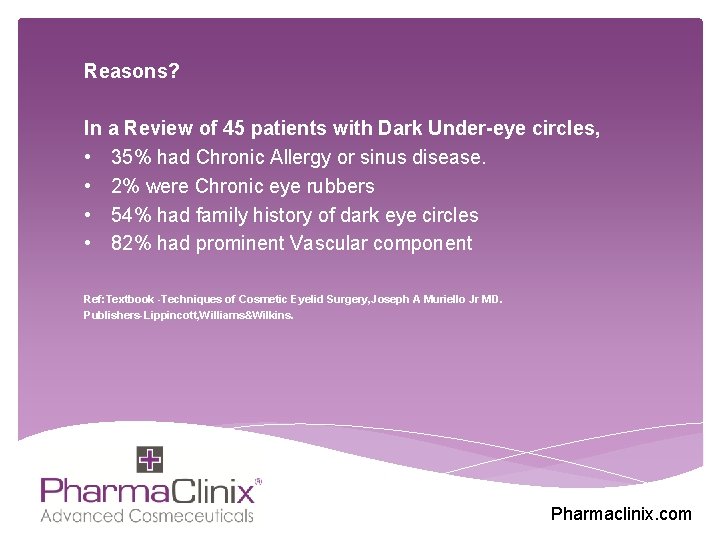 Reasons?

In a Review of 45 patients with Dark Under-eye circles,
• 35% had Chronic Allergy or sinus disease.
• 2% were Chronic eye rubbers
• 54% had family history of dark eye circles
• 82% had prominent Vascular component

Ref:Textbook -Techniques of Cosmetic Eyelid Surgery,Joseph A Muriello Jr MD.
Publishers-Lippincott,Williams&Wilkins.

PharmaClinix®
Advanced Cosmeceuticals

Pharmaclinix.com